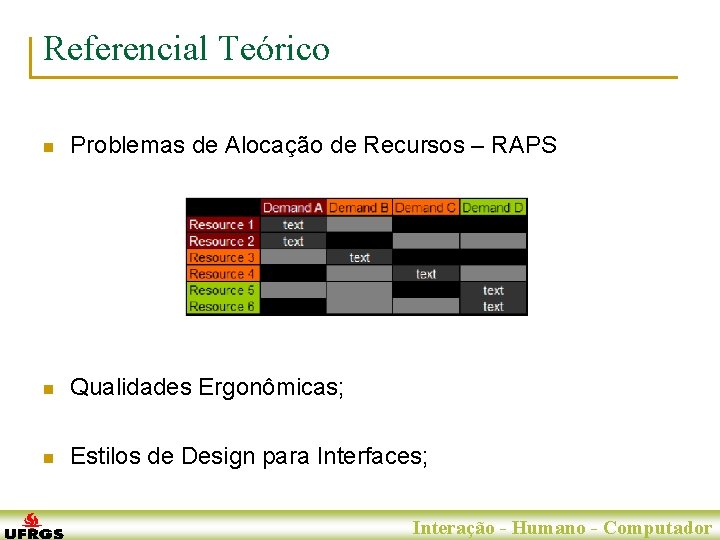 Referencial Teórico

Problemas de Alocação de Recursos – RAPS

| | Demand A | Demand B | Demand C | Demand D |
|---|---|---|---|---|
| Resource 1 | text | | | |
| Resource 2 | text | | | |
| Resource 3 | | text | | |
| Resource 4 | | | text | |
| Resource 5 | | | | text |
| Resource 6 | | | | text |

Qualidades Ergonômicas;

Estilos de Design para Interfaces;

UFRGS

Interação - Humano - Computador